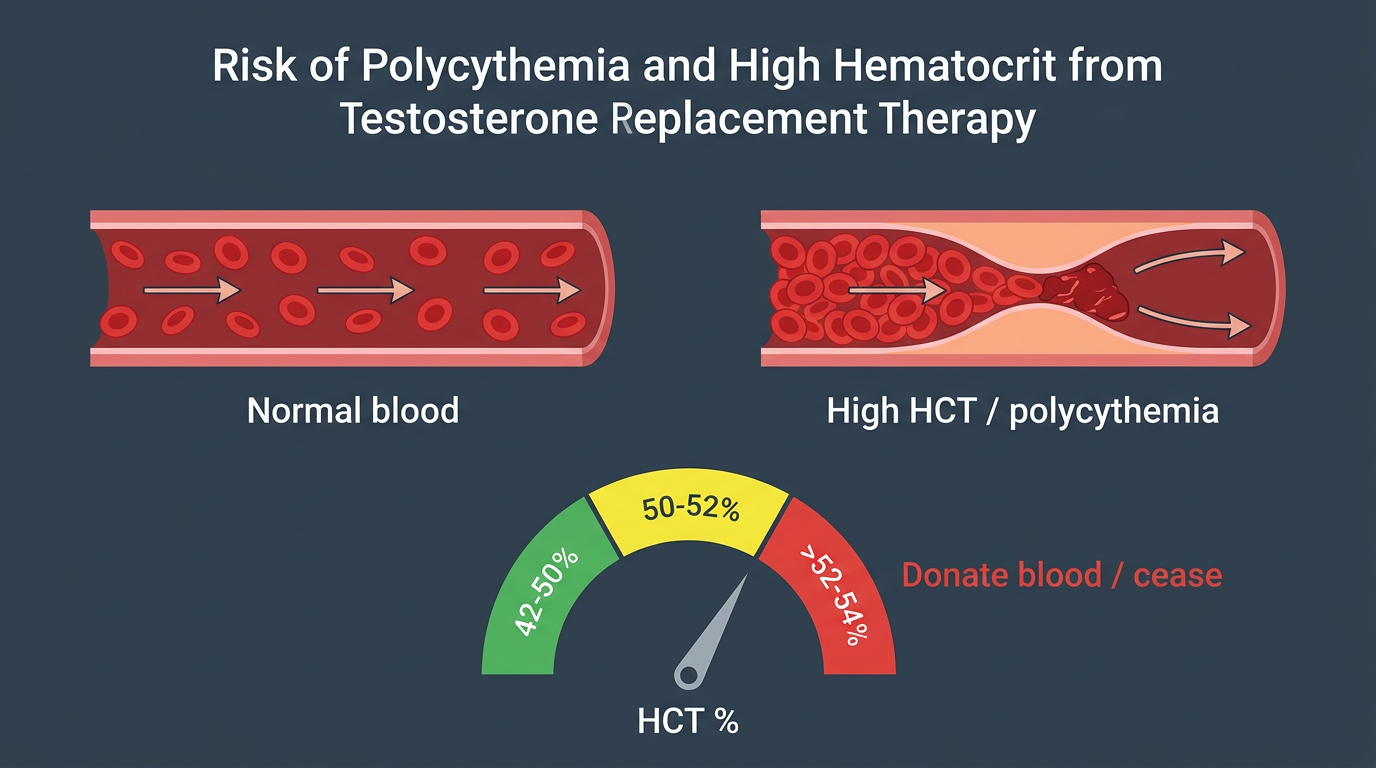 Risk of Polycythemia and High Hematocrit from Testosterone Replacement Therapy

Normal blood

High HCT / polycythemia

42-50%

50-52%

>52-54%

Donate blood / cease

HCT %